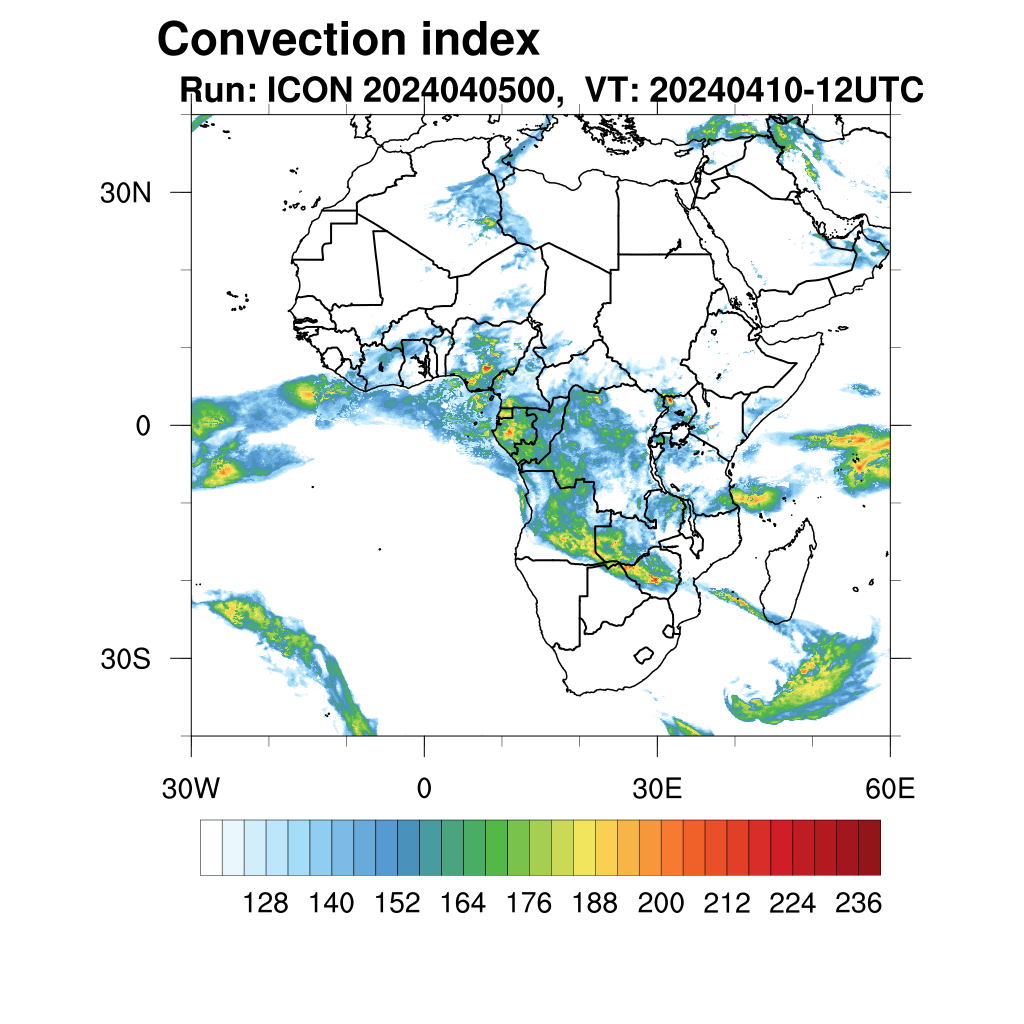 Convection index
Run: ICON 2024040500, VT: 20240410-12UTC

30N
0
30S

30W
0
30E
60E

128 140 152 164 176 188 200 212 224 236